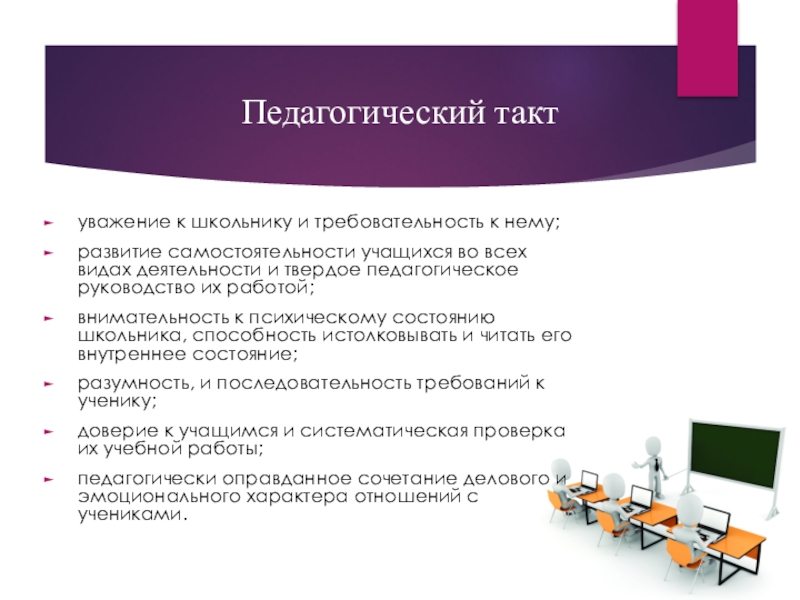 Педагогический такт

уважение к школьнику и требовательность к нему;

развитие самостоятельности учащихся во всех видах деятельности и твердое педагогическое руководство их работой;

внимательность к психическому состоянию школьника, способность истолковывать и читать его внутреннее состояние;

разумность, и последовательность требований к ученику;

доверие к учащимся и систематическая проверка их учебной работы;

педагогически оправданное сочетание делового и эмоционального характера отношений с учениками.